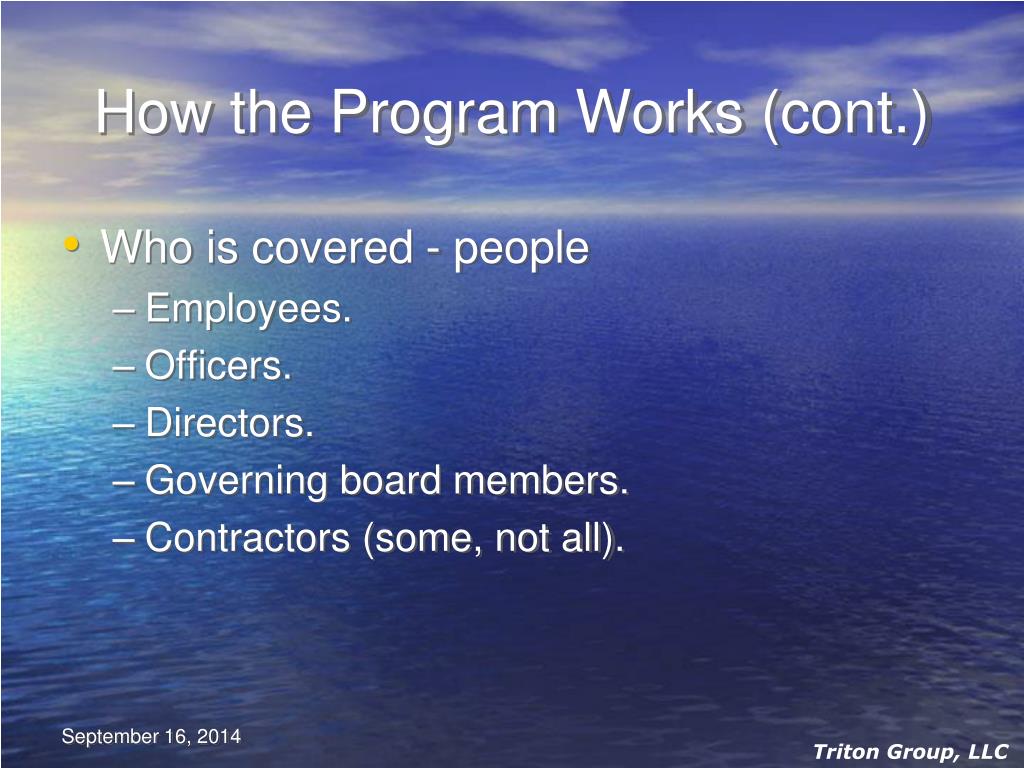 How the Program Works (cont.)

• Who is covered - people
– Employees.
– Officers.
– Directors.
– Governing board members.
– Contractors (some, not all).

September 16, 2014

Triton Group, LLC